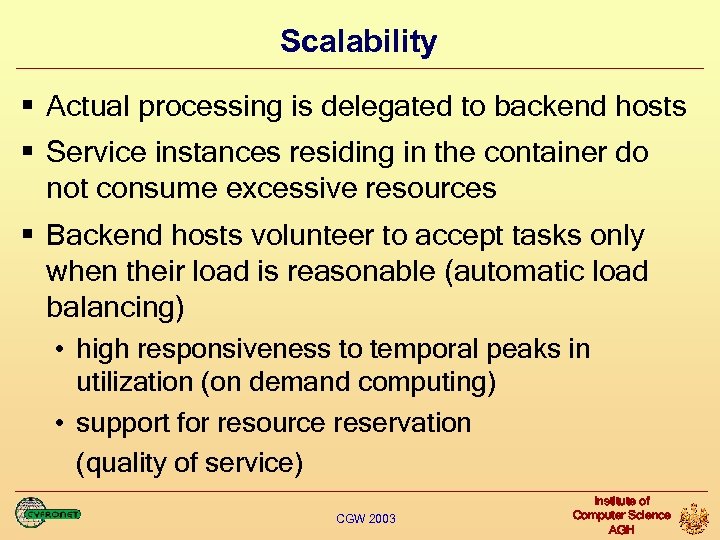 Scalability

▪ Actual processing is delegated to backend hosts

▪ Service instances residing in the container do not consume excessive resources

▪ Backend hosts volunteer to accept tasks only when their load is reasonable (automatic load balancing)

• high responsiveness to temporal peaks in utilization (on demand computing)

• support for resource reservation
(quality of service)

CYFRONET

CGW 2003

Institute of
Computer Science
AGH